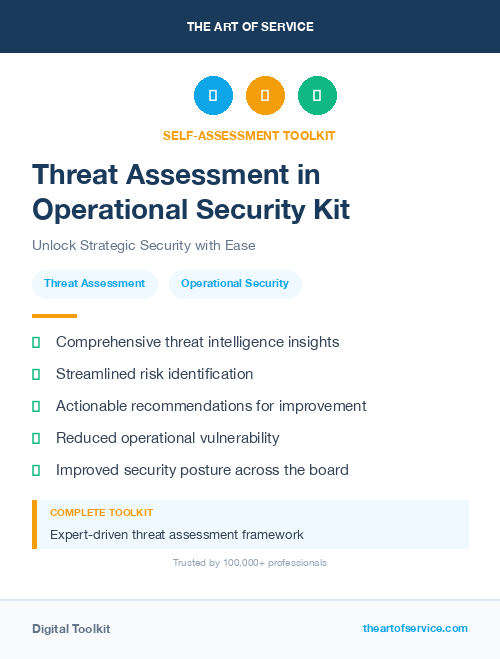 THE ART OF SERVICE

SELF-ASSESSMENT TOOLKIT

Threat Assessment in Operational Security Kit

Unlock Strategic Security with Ease

Threat Assessment

Operational Security

Comprehensive threat intelligence insights

Streamlined risk identification

Actionable recommendations for improvement

Reduced operational vulnerability

Improved security posture across the board

COMPLETE TOOLKIT

Expert-driven threat assessment framework

Trusted by 100,000+ professionals

Digital Toolkit

theartofservice.com